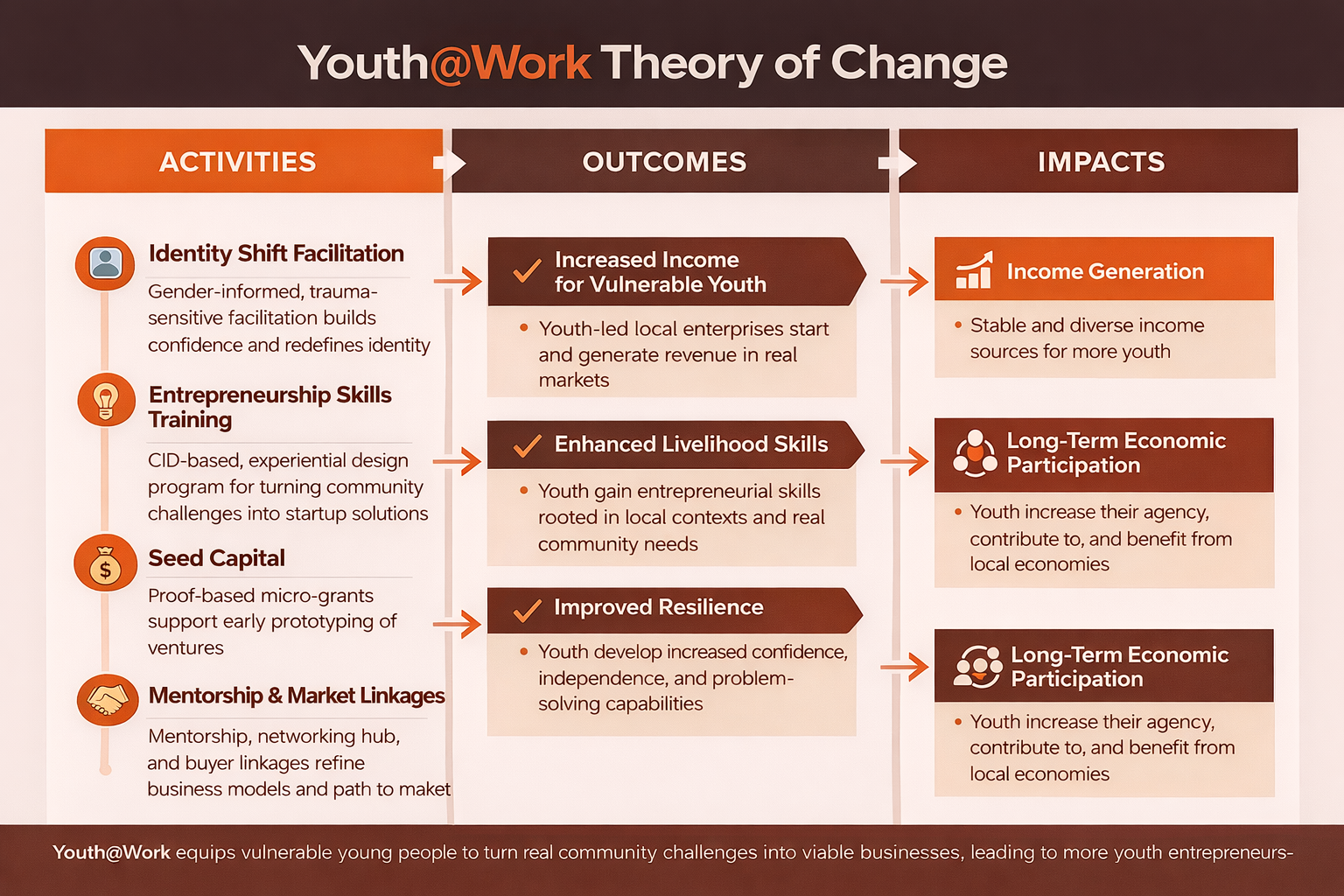 Youth@Work Theory of Change

ACTIVITIES

Identity Shift Facilitation

Gender-informed, trauma-sensitive facilitation builds confidence and redefines identity

Entrepreneurship Skills Training

CID-based, experiential design program for turning community challenges into startup solutions

Seed Capital

Proof-based micro-grants support early prototyping of ventures

Mentorship & Market Linkages

Mentorship, networking hub, and buyer linkages refine business models and path to maket

OUTCOMES

Increased Income for Vulnerable Youth

• Youth-led local enterprises start and generate revenue in real markets

Enhanced Livelihood Skills

• Youth gain entrepreneurial skills rooted in local contexts and real community needs

Improved Resilience

• Youth develop increased confidence, independence, and problem-solving capabilities

IMPACTS

Income Generation

• Stable and diverse income sources for more youth

Long-Term Economic Participation

• Youth increase their agency, contribute to, and benefit from local economies

Long-Term Economic Participation

• Youth increase their agency, contribute to, and benefit from local economies

Youth@Work equips vulnerable young people to turn real community challenges into viable businesses, leading to more youth entrepreneurs-